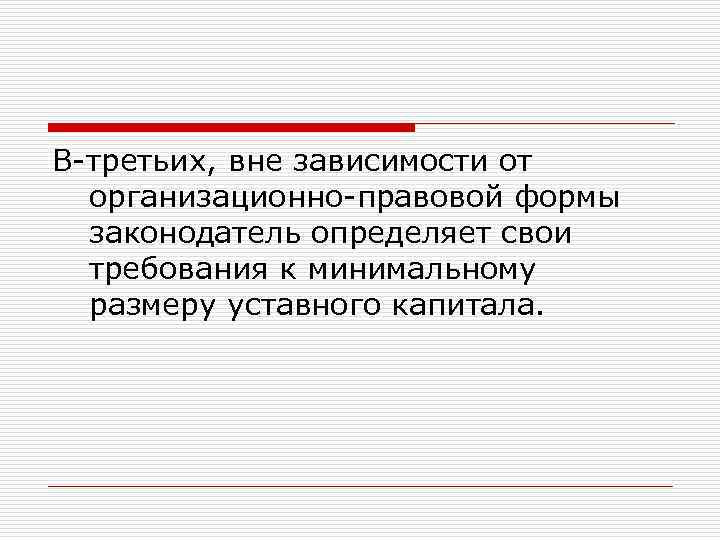 В-третьих, вне зависимости от организационно-правовой формы законодатель определяет свои требования к минимальному размеру уставного капитала.